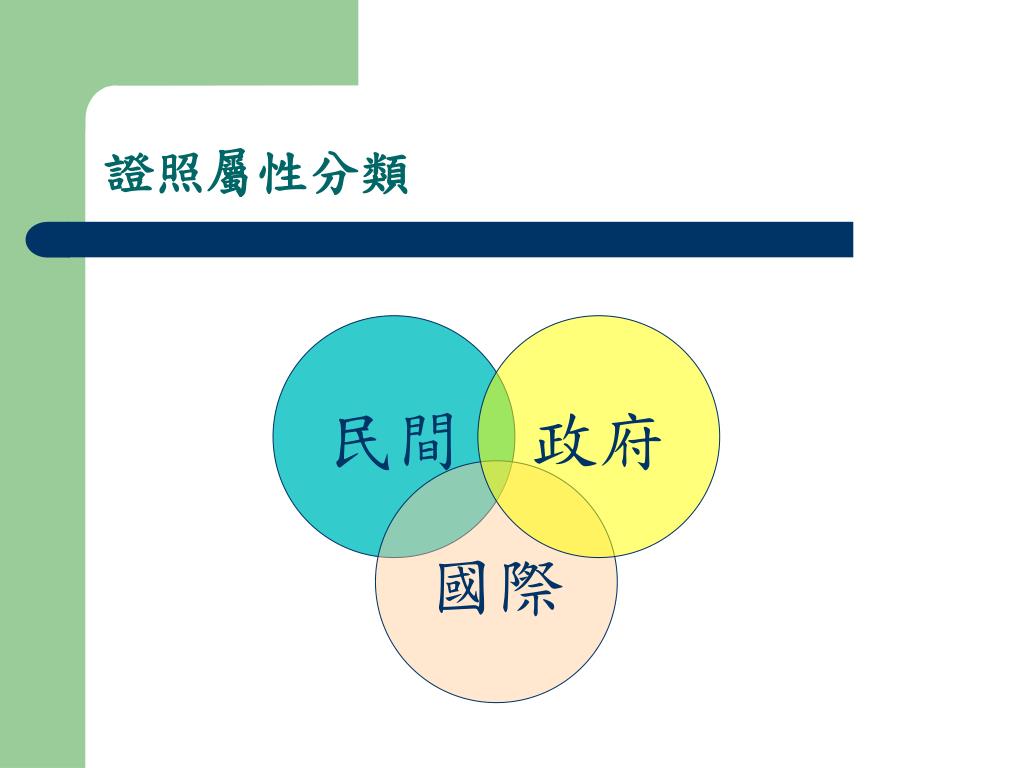 證照屬性分類

民間

政府

國際